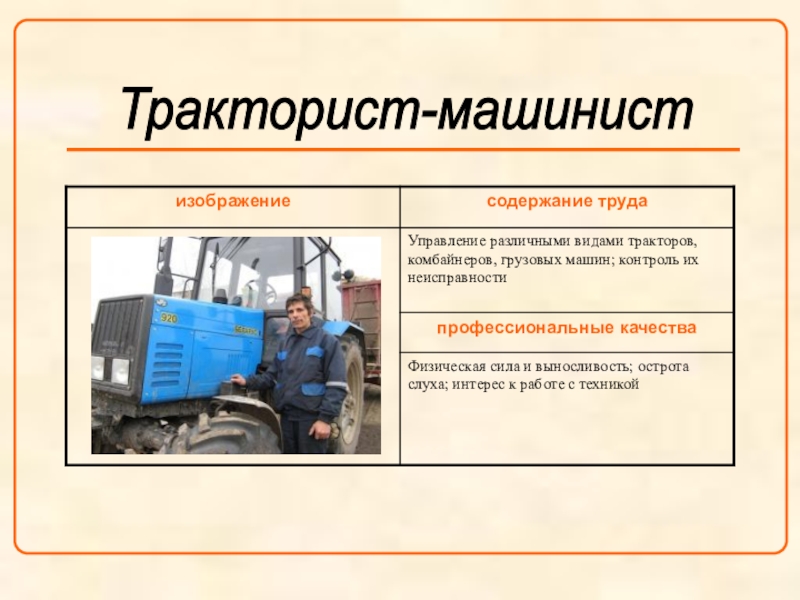 Тракторист-машинист

| изображение | содержание труда |
|---|---|
| 920 | Управление различными видами тракторов, комбайнеров, грузовых машин; контроль их неисправности |
| | профессиональные качества |
| | Физическая сила и выносливость; острота слуха; интерес к работе с техникой |